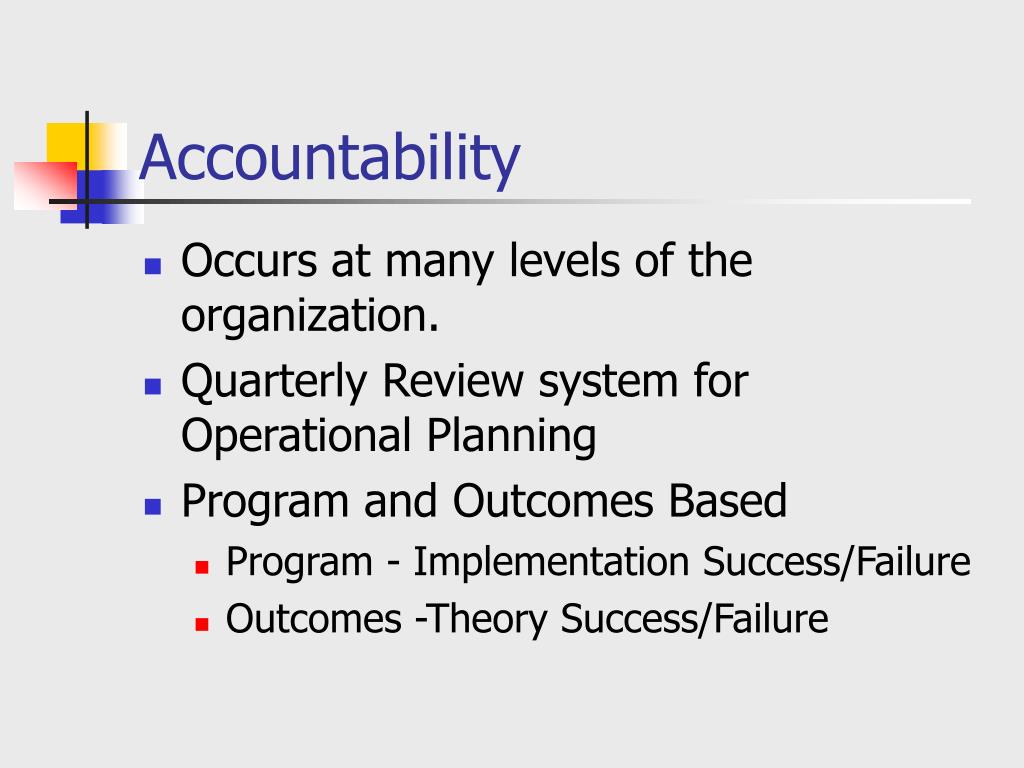 Accountability

- Occurs at many levels of the organization.
- Quarterly Review system for Operational Planning
- Program and Outcomes Based
  - Program - Implementation Success/Failure
  - Outcomes -Theory Success/Failure